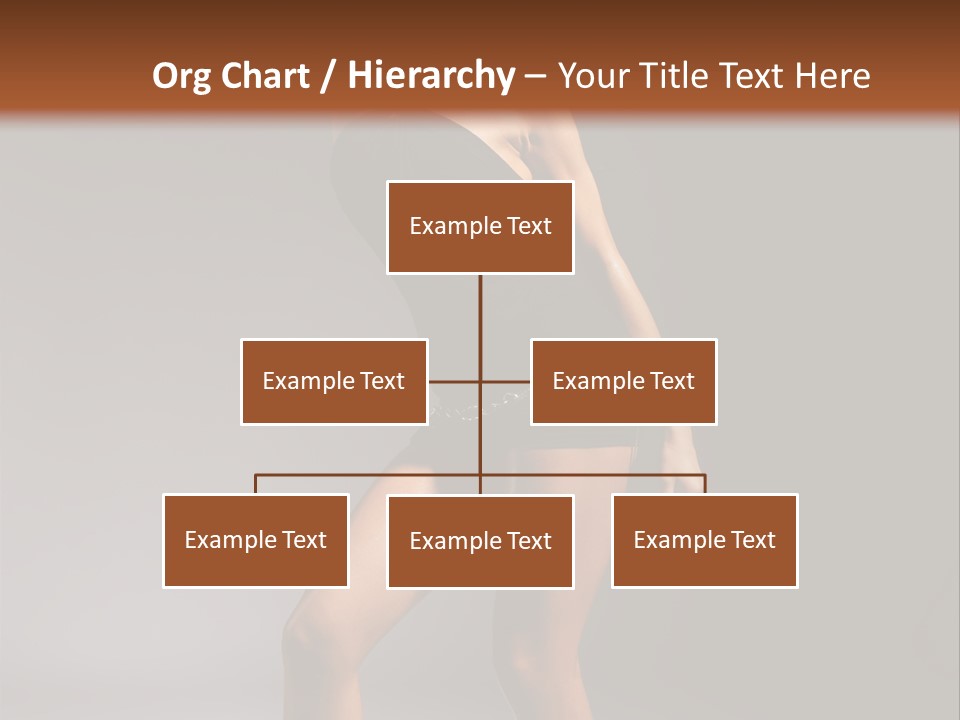 Org Chart / Hierarchy – Your Title Text Here

Example Text

Example Text

Example Text

Example Text

Example Text

Example Text